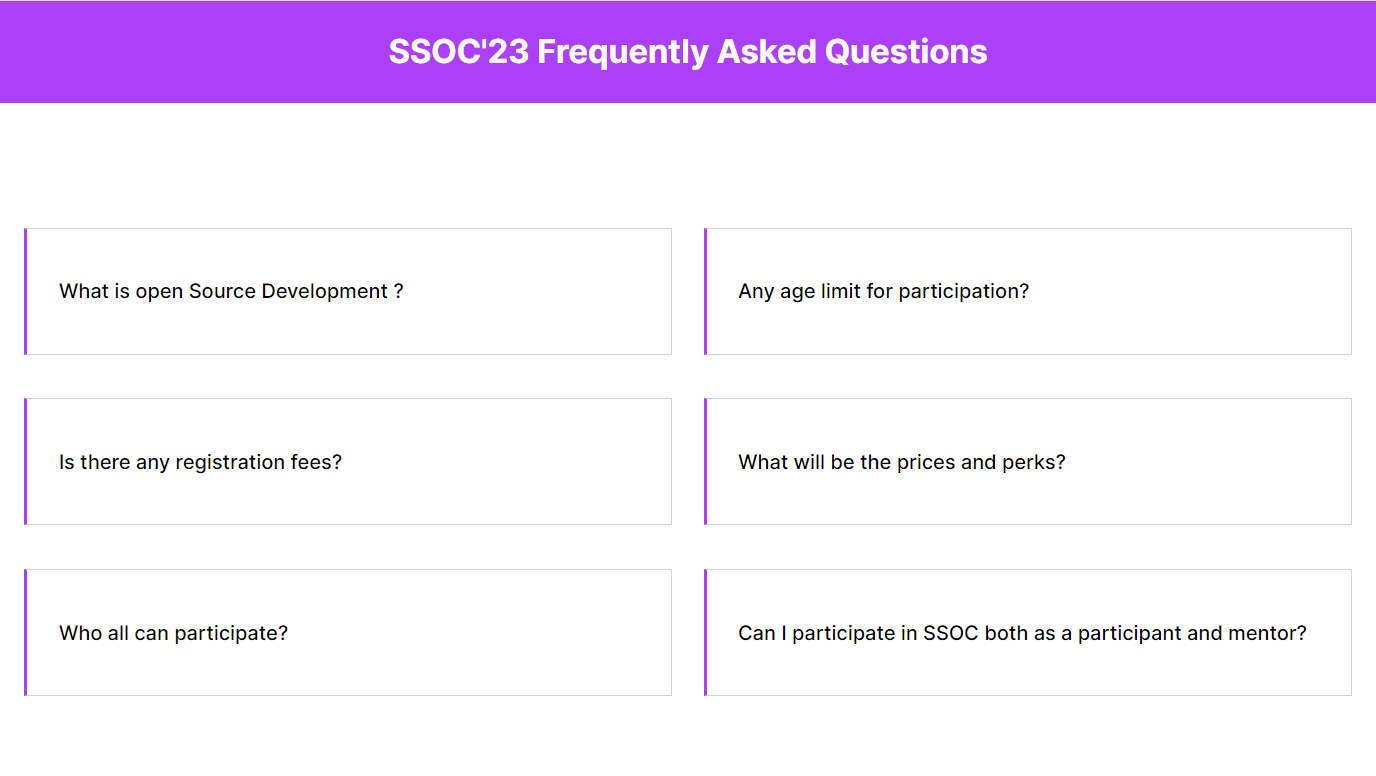 SSOC'23 Frequently Asked Questions

What is open Source Development ?

Is there any registration fees?

Who all can participate?

Any age limit for participation?

What will be the prices and perks?

Can I participate in SSOC both as a participant and mentor?